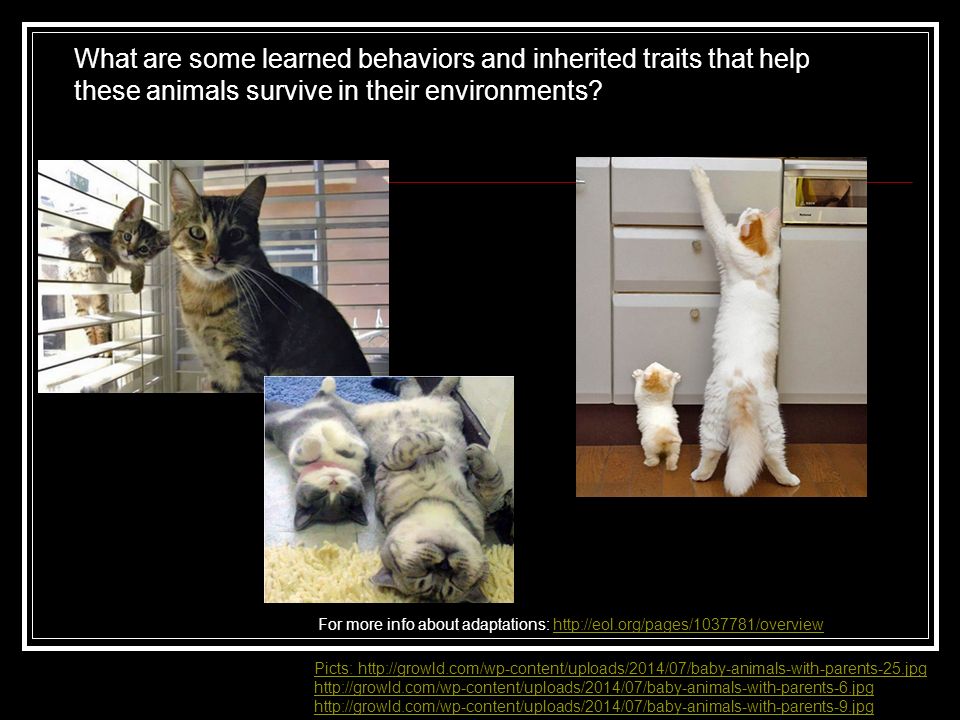 What are some learned behaviors and inherited traits that help these animals survive in their environments?

For more info about adaptations: http://eol.org/pages/1037781/overview

Picts: http://growld.com/wp-content/uploads/2014/07/baby-animals-with-parents-25.jpg
http://growld.com/wp-content/uploads/2014/07/baby-animals-with-parents-6.jpg
http://growld.com/wp-content/uploads/2014/07/baby-animals-with-parents-9.jpg